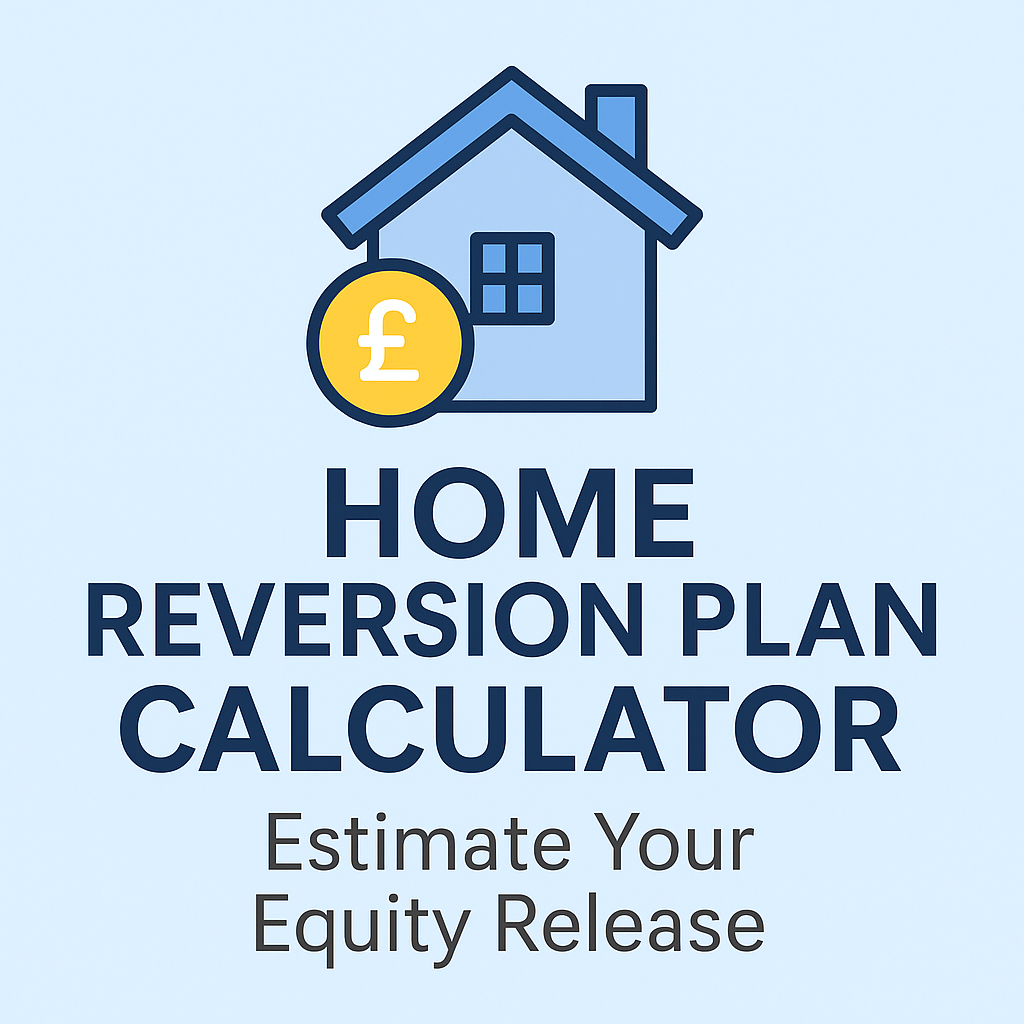 £

HOME
REVERSION PLAN
CALCULATOR

Estimate Your
Equity Release